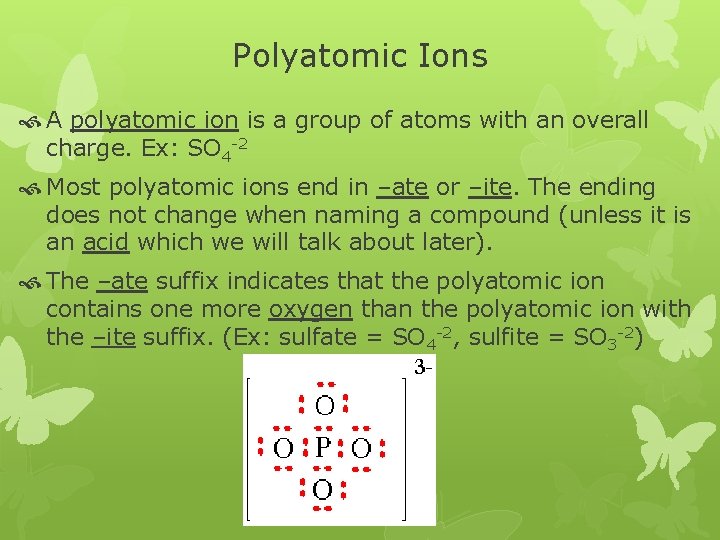 Polyatomic Ions

A polyatomic ion is a group of atoms with an overall charge. Ex: $SO_4^{-2}$

Most polyatomic ions end in –ate or –ite. The ending does not change when naming a compound (unless it is an acid which we will talk about later).

The –ate suffix indicates that the polyatomic ion contains one more oxygen than the polyatomic ion with the –ite suffix. (Ex: sulfate = $SO_4^{-2}$, sulfite = $SO_3^{-2}$)

3-
O
O P O
O